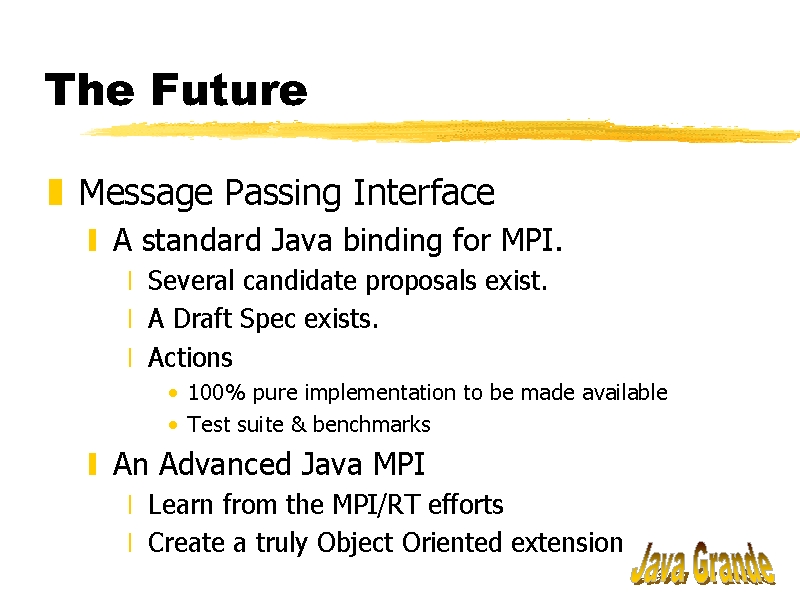 The Future

Message Passing Interface

A standard Java binding for MPI.

Several candidate proposals exist.

A Draft Spec exists.

Actions

• 100% pure implementation to be made available

• Test suite & benchmarks

An Advanced Java MPI

Learn from the MPI/RT efforts

Create a truly Object Oriented extension

Java Grande